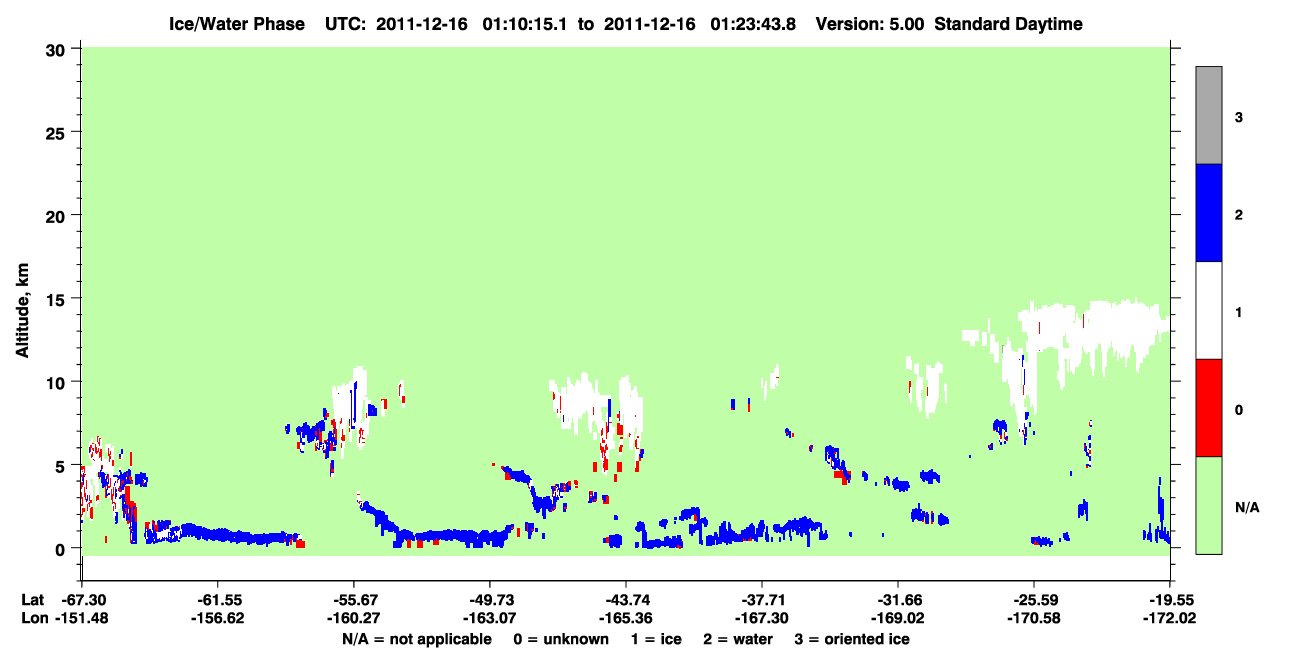 Ice/Water Phase UTC: 2011-12-16 01:10:15.1 to 2011-12-16 01:23:43.8 Version: 5.00 Standard Daytime

30
25
20
15
10
5
0

Altitude, km

3
2
1
0
N/A

Lat -67.30 -61.55 -55.67 -49.73 -43.74 -37.71 -31.66 -25.59 -19.55
Lon -151.48 -156.62 -160.27 -163.07 -165.36 -167.30 -169.02 -170.58 -172.02

N/A = not applicable 0 = unknown 1 = ice 2 = water 3 = oriented ice